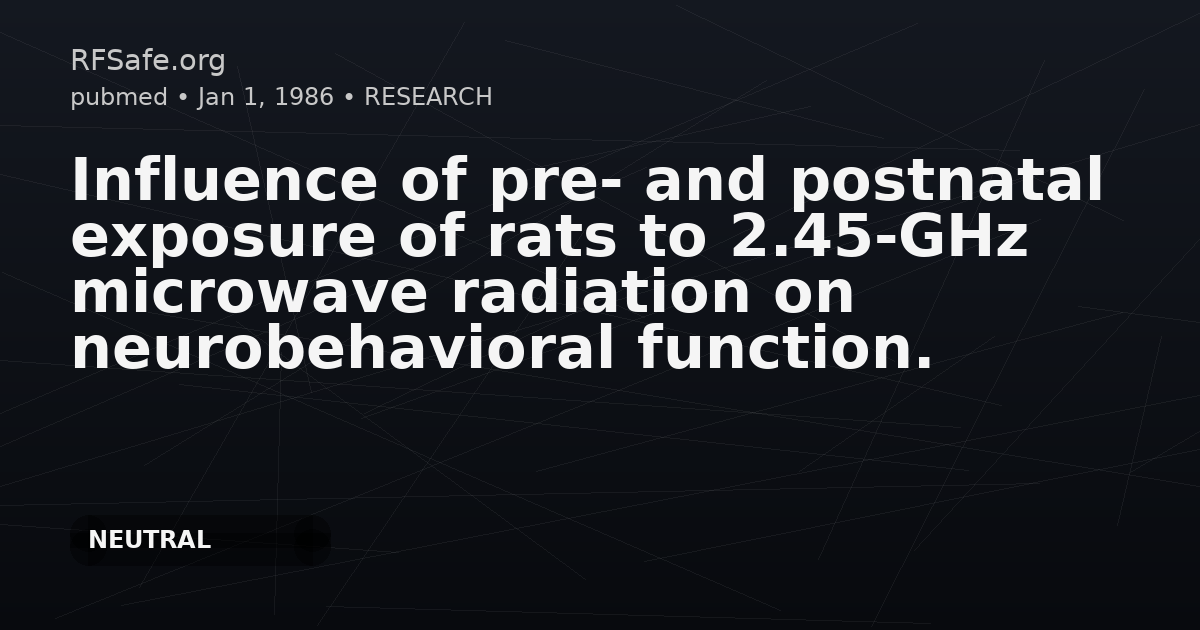 RFSafe.org
pubmed • Jan 1, 1986 • RESEARCH

Influence of pre- and postnatal exposure of rats to 2.45-GHz microwave radiation on neurobehavioral function.

NEUTRAL